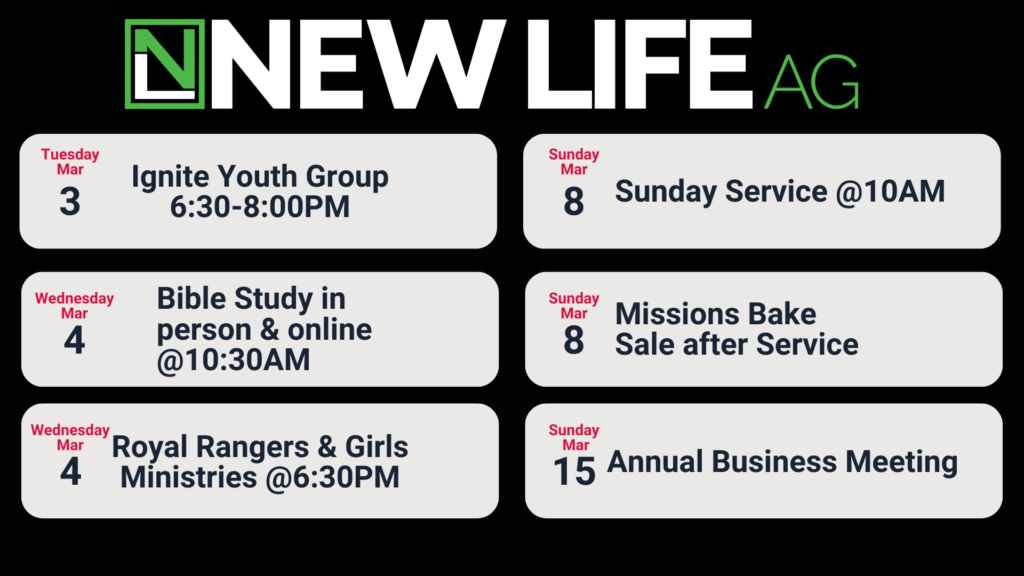 NL NEW LIFE AG

Tuesday
Mar
3
Ignite Youth Group
6:30-8:00PM

Wednesday
Mar
4
Bible Study in person & online @10:30AM

Wednesday
Mar
4
Royal Rangers & Girls Ministries @6:30PM

Sunday
Mar
8
Sunday Service @10AM

Sunday
Mar
8
Missions Bake Sale after Service

Sunday
Mar
15
Annual Business Meeting